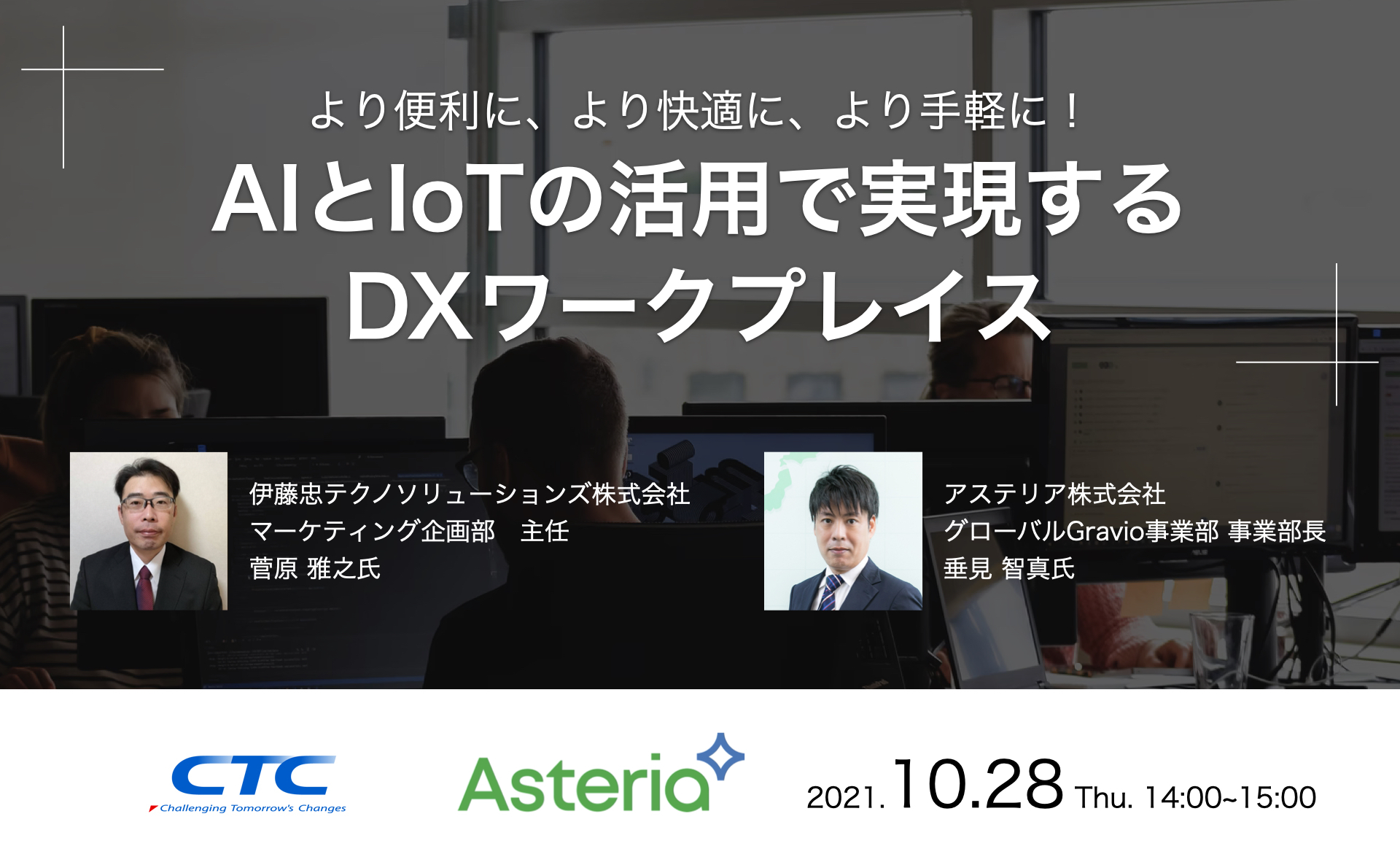 より便利に、より快適に、より手軽に！

AIとIoTの活用で実現する
DXワークプレイス

伊藤忠テクノソリューションズ株式会社
マーケティング企画部　主任
菅原 雅之氏

アステリア株式会社
グローバルGravio事業部 事業部長
垂見 智真氏

CTC
Challenging Tomorrow's Changes

Asteria

2021.10.28 Thu. 14:00~15:00